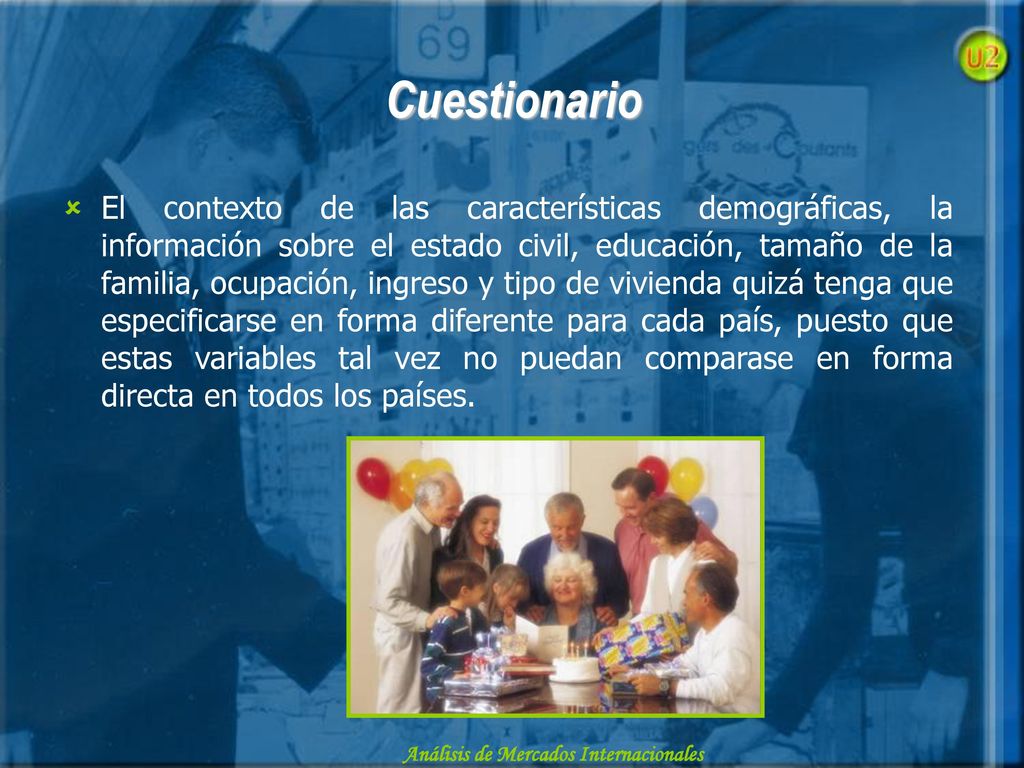 U2

Cuestionario

El contexto de las características demográficas, la información sobre el estado civil, educación, tamaño de la familia, ocupación, ingreso y tipo de vivienda quizá tenga que especificarse en forma diferente para cada país, puesto que estas variables tal vez no puedan comparase en forma directa en todos los países.

Análisis de Mercados Internacionales